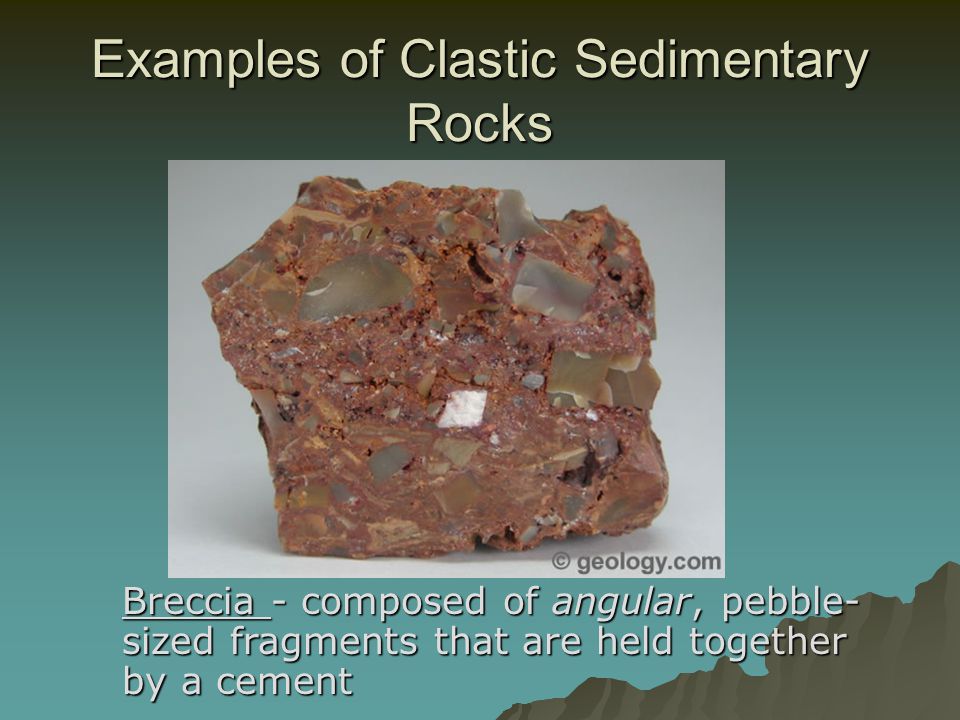 Examples of Clastic Sedimentary Rocks

© geology.com

Breccia - composed of angular, pebble-sized fragments that are held together by a cement